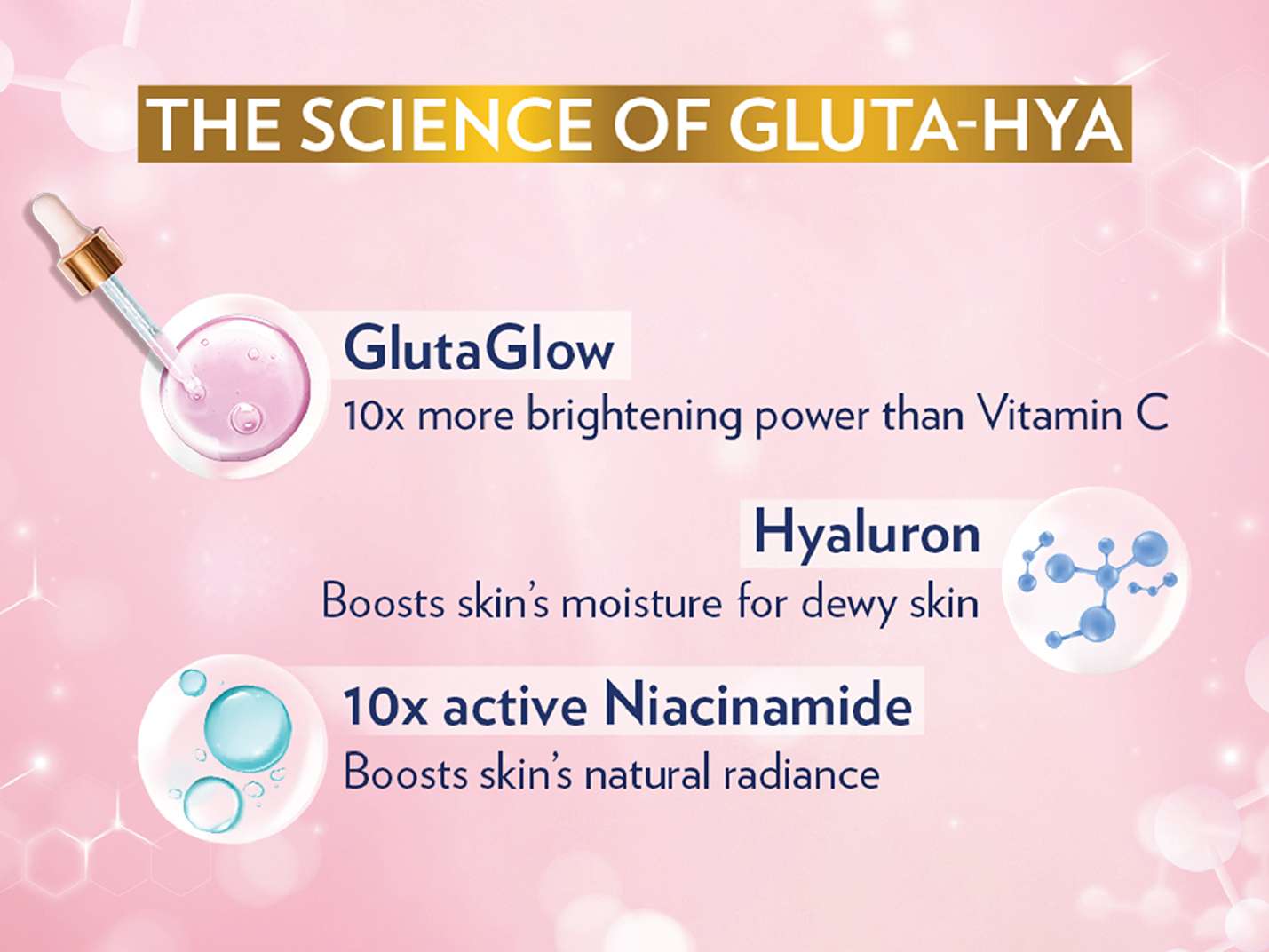 THE SCIENCE OF GLUTA-HYA

GlutaGlow
10x more brightening power than Vitamin C

Hyaluron
Boosts skin's moisture for dewy skin

10x active Niacinamide
Boosts skin's natural radiance